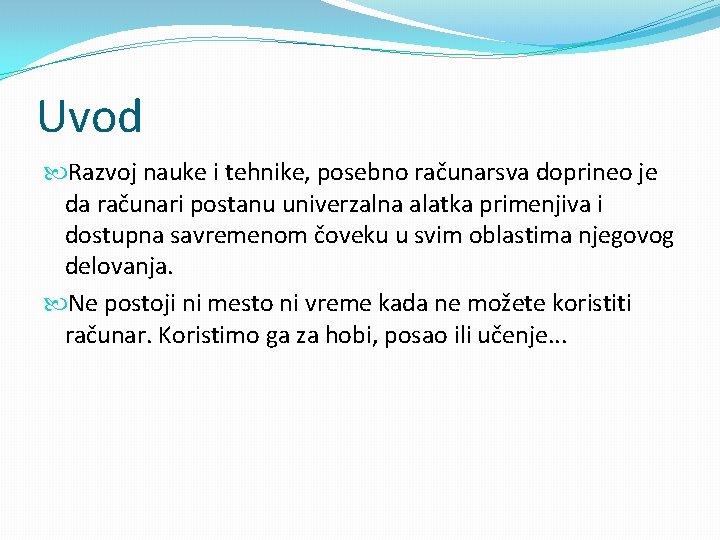 Uvod

Razvoj nauke i tehnike, posebno računarsva doprineo je da računari postanu univerzalna alatka primenjiva i dostupna savremenom čoveku u svim oblastima njegovog delovanja.

Ne postoji ni mesto ni vreme kada ne možete koristiti računar. Koristimo ga za hobi, posao ili učenje...